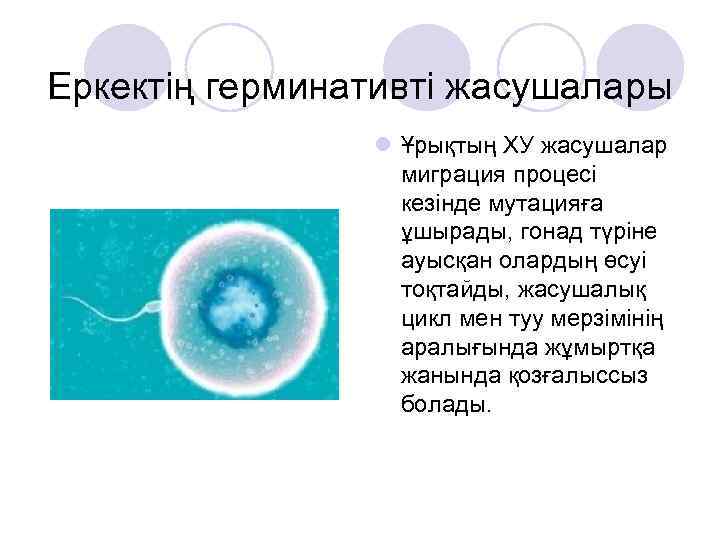 Еркектің герминативті жасушалары

Ұрықтың ХУ жасушалар миграция процесі кезінде мутацияға ұшырады, гонад түріне ауысқан олардың өсуі тоқтайды, жасушалық цикл мен туу мерзімінің аралығында жұмыртқа жанында қозғалыссыз болады.